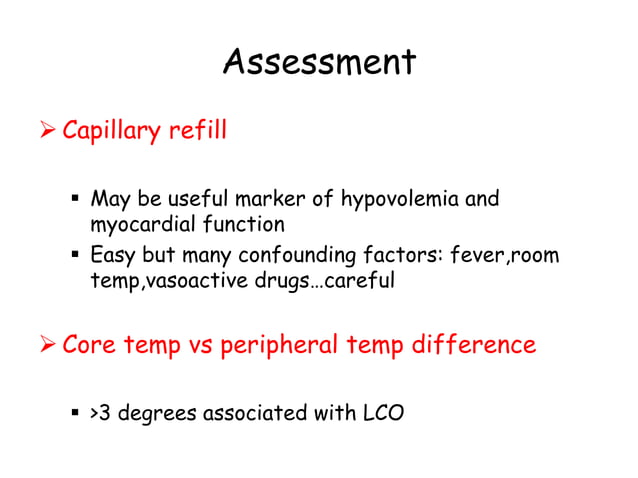 Assessment

➢ Capillary refill

▪ May be useful marker of hypovolemia and myocardial function
▪ Easy but many confounding factors: fever,room temp,vasoactive drugs…careful

➢ Core temp vs peripheral temp difference

▪ >3 degrees associated with LCO